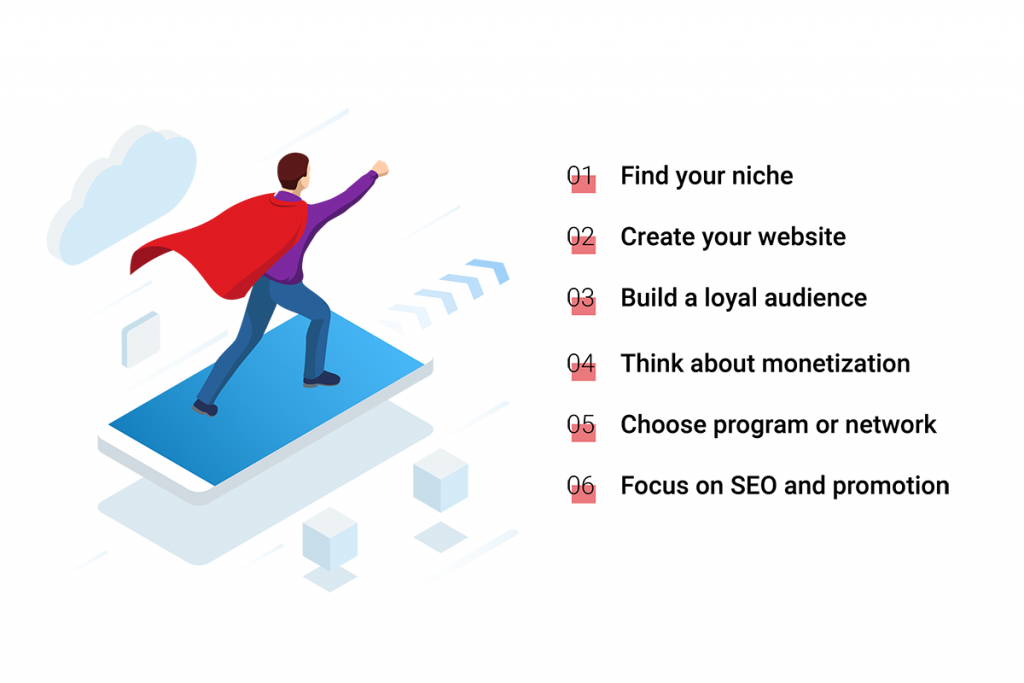 01 Find your niche

02 Create your website

03 Build a loyal audience

04 Think about monetization

05 Choose program or network

06 Focus on SEO and promotion